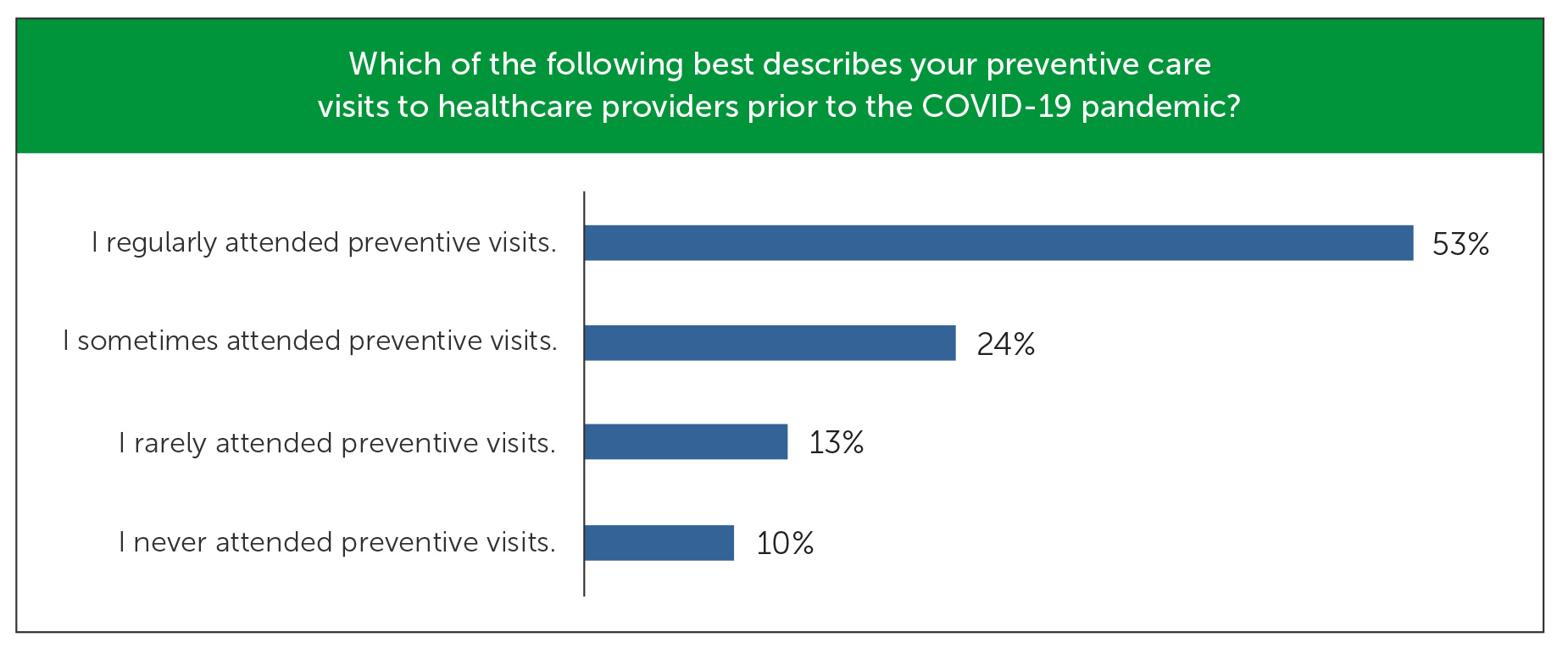 Which of the following best describes your preventive care visits to healthcare providers prior to the COVID-19 pandemic?

I regularly attended preventive visits. 53%

I sometimes attended preventive visits. 24%

I rarely attended preventive visits. 13%

I never attended preventive visits. 10%